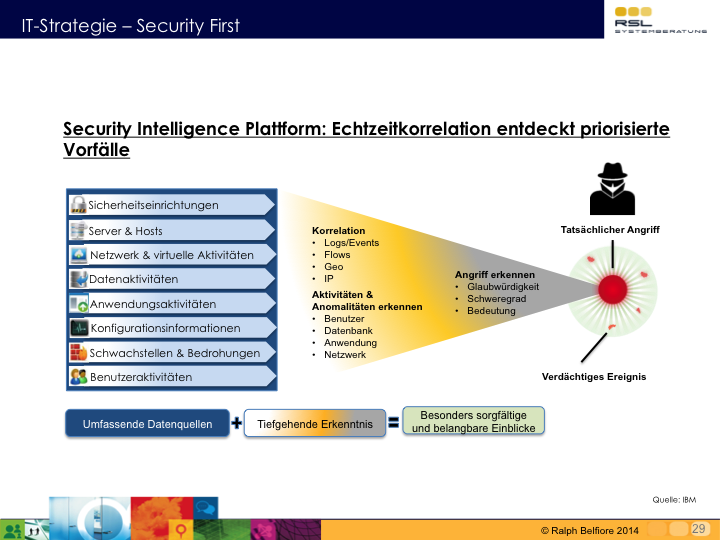 IT-Strategie – Security First

RSL
SYSTEMBERATUNG

Security Intelligence Plattform: Echtzeitkorrelation entdeckt priorisierte Vorfälle

Sicherheitseinrichtungen
Server & Hosts
Netzwerk & virtuelle Aktivitäten
Datenaktivitäten
Anwendungsaktivitäten
Konfigurationsinformationen
Schwachstellen & Bedrohungen
Benutzeraktivitäten

Korrelation
• Logs/Events
• Flows
• Geo
• IP

Aktivitäten & Anomalitäten erkennen
• Benutzer
• Datenbank
• Anwendung
• Netzwerk

Angriff erkennen
• Glaubwürdigkeit
• Schweregrad
• Bedeutung

Tatsächlicher Angriff

Verdächtiges Ereignis

Umfassende Datenquellen + Tiefgehende Erkenntnis = Besonders sorgfältige und belangbare Einblicke

Quelle: IBM

© Ralph Belfiore 2014

29